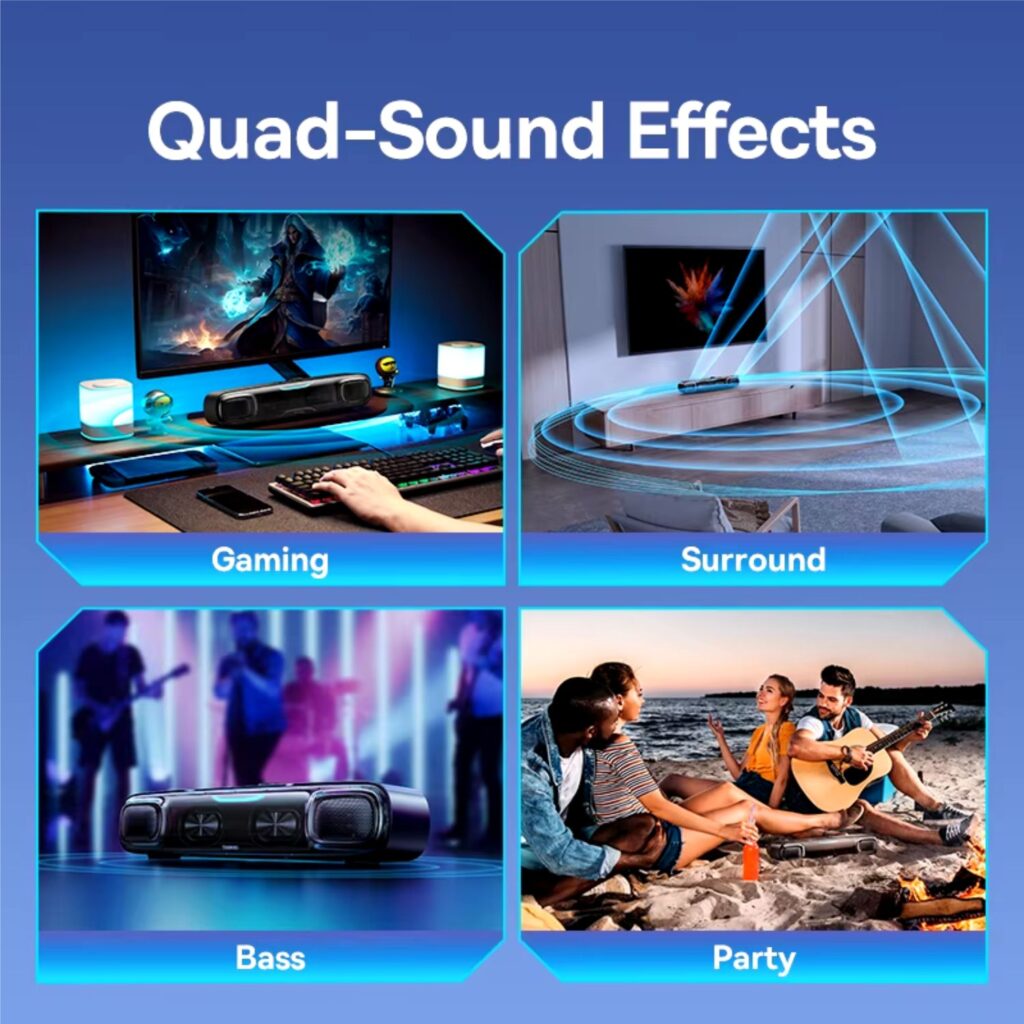 Quad-Sound Effects

Gaming

Surround

Bass

Party